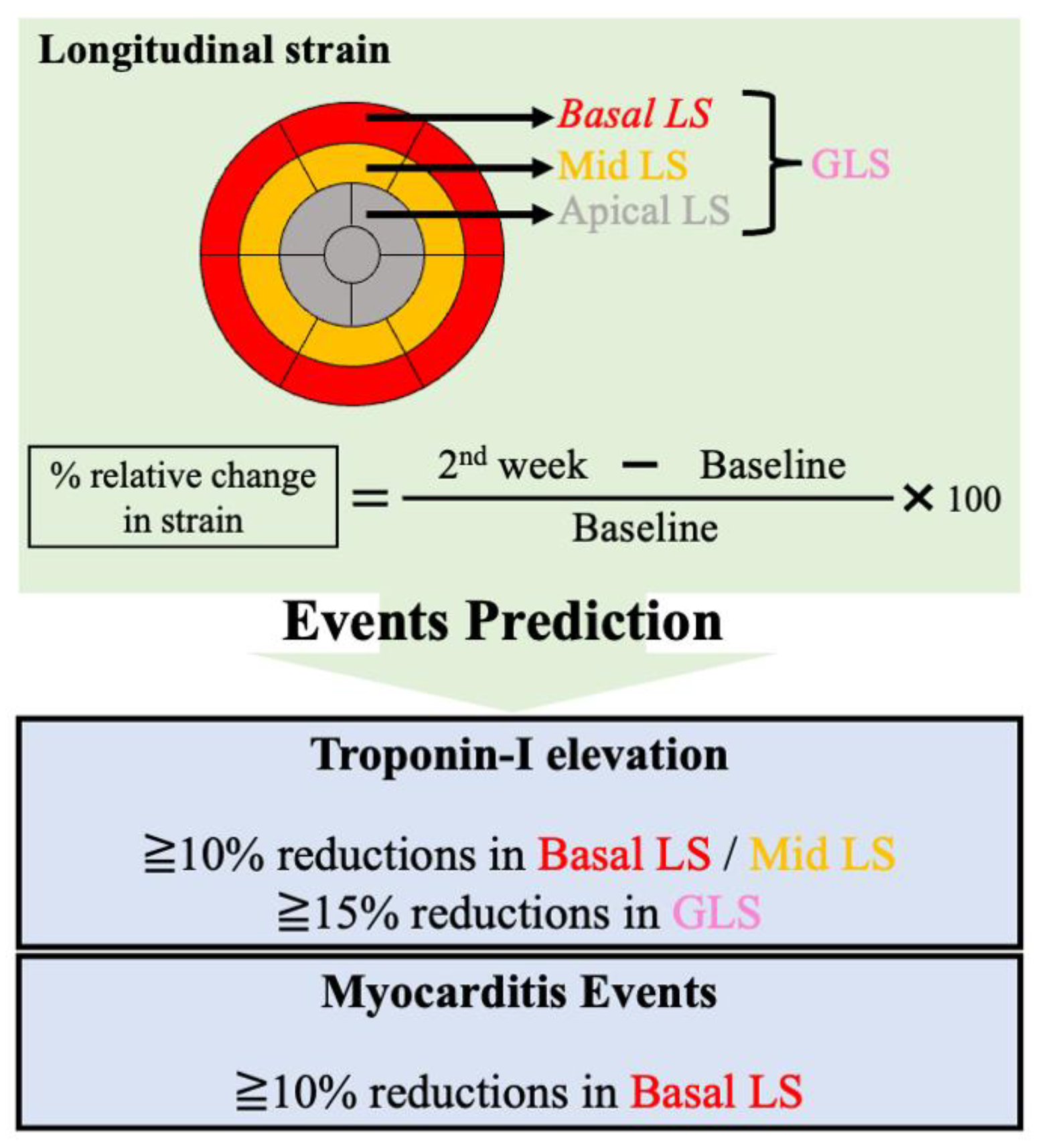 Longitudinal strain

Basal LS
Mid LS
Apical LS
GLS

% relative change in strain $= \frac{2^{nd} \text{ week} - \text{Baseline}}{\text{Baseline}} \times 100$

Events Prediction

Troponin-I elevation

≧10% reductions in Basal LS / Mid LS
≧15% reductions in GLS

Myocarditis Events

≧10% reductions in Basal LS